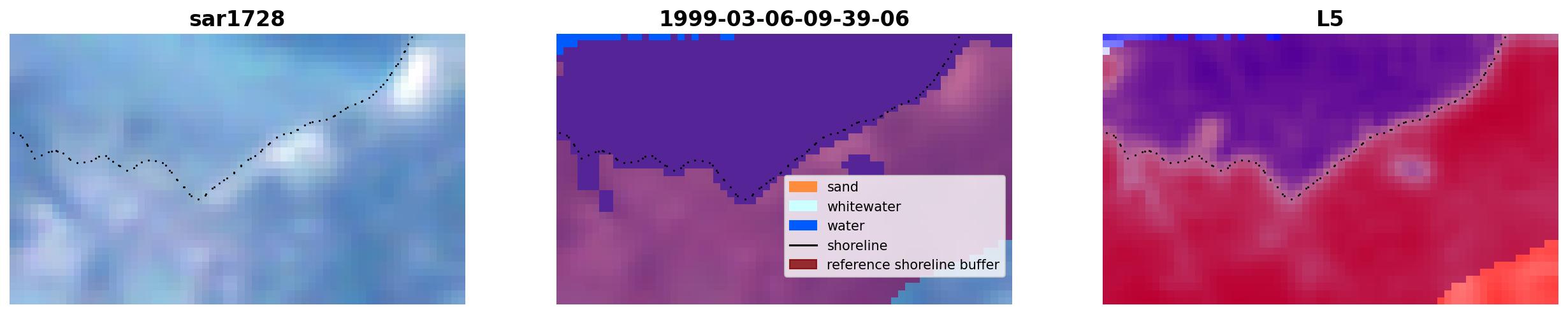 sar1728

1999-03-06-09-39-06

sand
whitewater
water
shoreline
reference shoreline buffer

L5